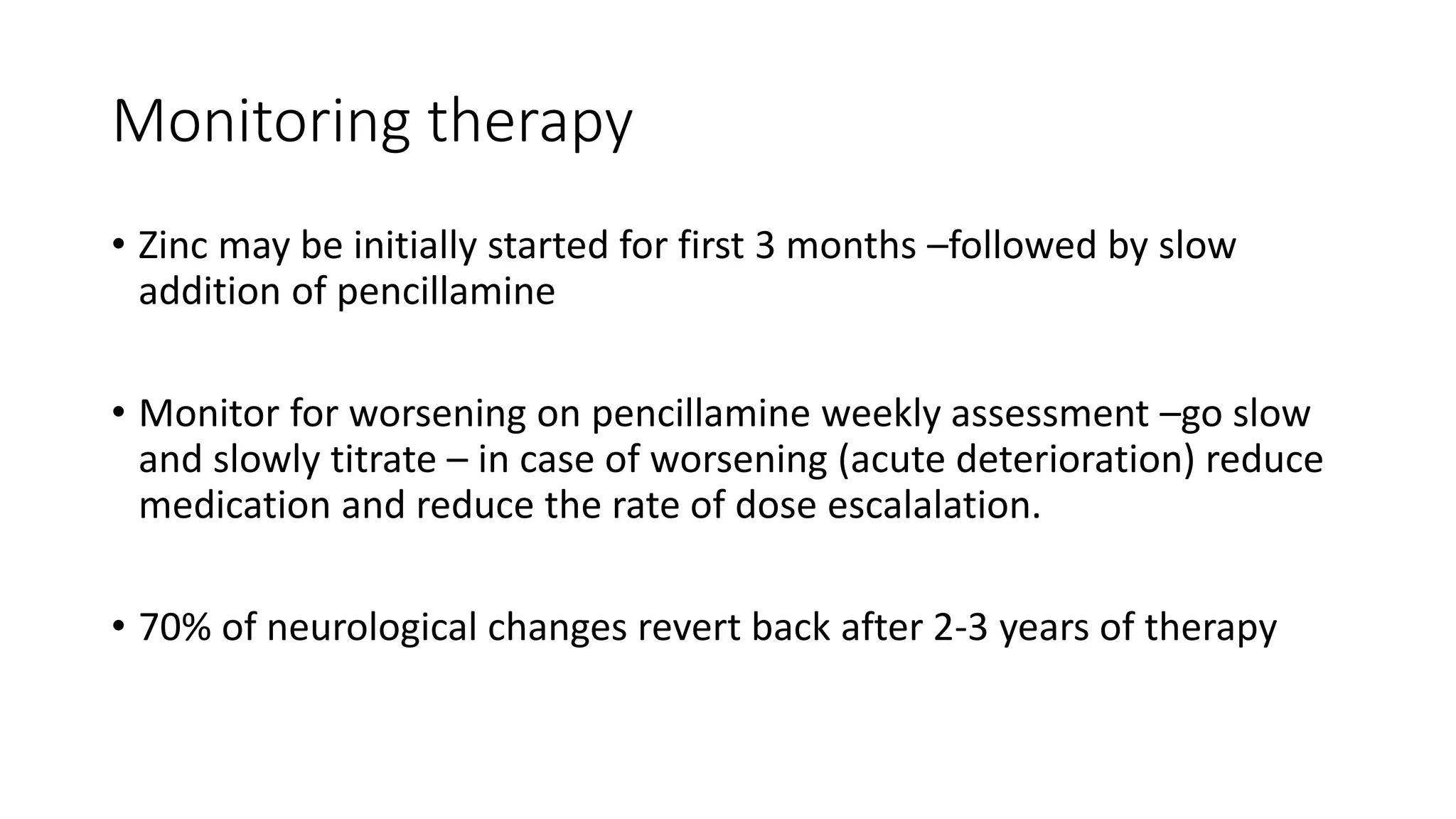 Monitoring therapy

• Zinc may be initially started for first 3 months –followed by slow addition of pencillamine

• Monitor for worsening on pencillamine weekly assessment –go slow and slowly titrate – in case of worsening (acute deterioration) reduce medication and reduce the rate of dose escalalation.

• 70% of neurological changes revert back after 2-3 years of therapy